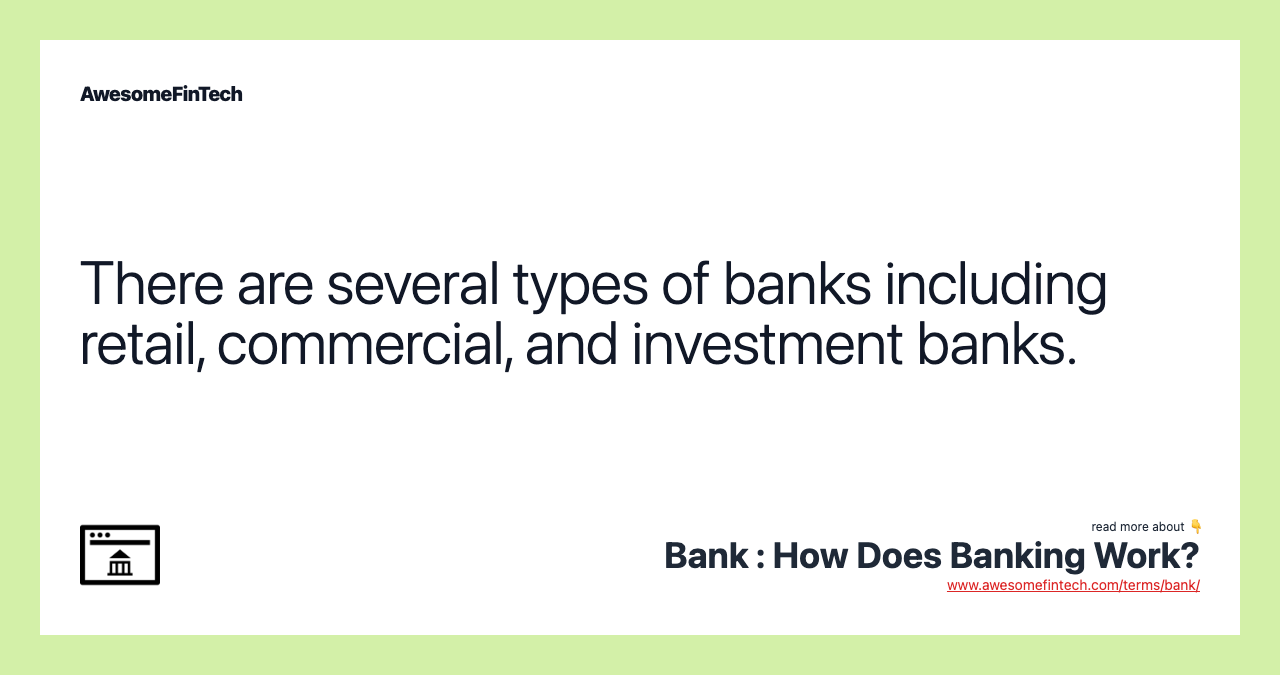 AwesomeFinTech

There are several types of banks including retail, commercial, and investment banks.

read more about 👇
Bank : How Does Banking Work?
www.awesomefintech.com/terms/bank/